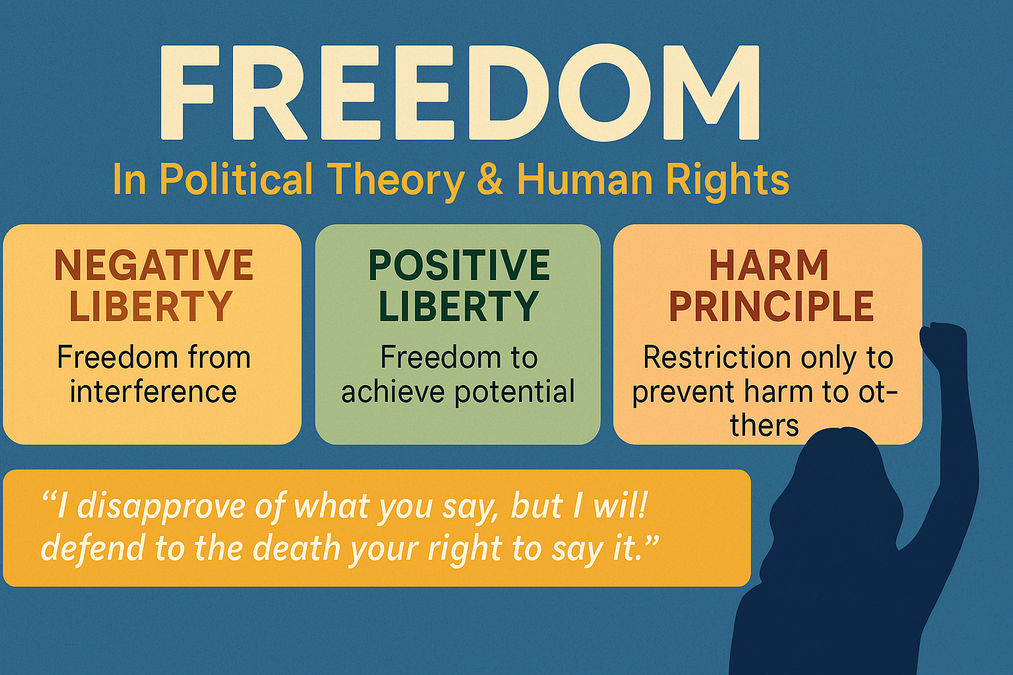 FREEDOM

In Political Theory & Human Rights

NEGATIVE LIBERTY

Freedom from interference

POSITIVE LIBERTY

Freedom to achieve potential

HARM PRINCIPLE

Restriction only to prevent harm to others

“I disapprove of what you say, but I wil! defend to the death your right to say it.”